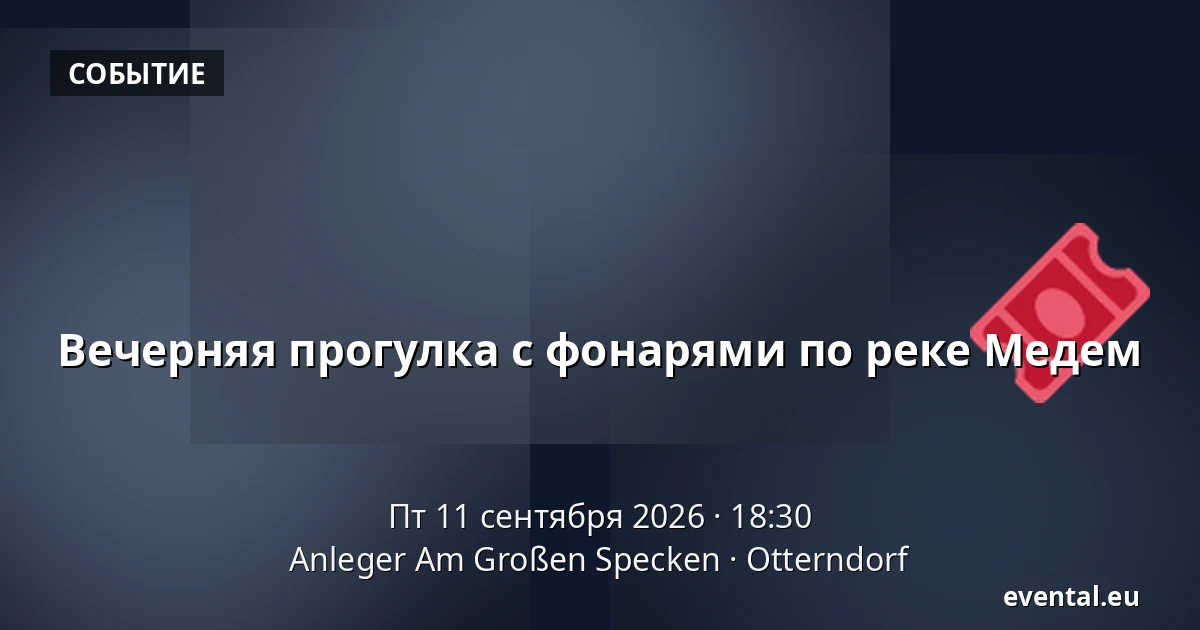 СОБЫТИЕ

Вечерняя прогулка с фонарями по реке Медем

Пт 11 сентября 2026 · 18:30
Anleger Am Großen Specken · Otterndorf

evental.eu